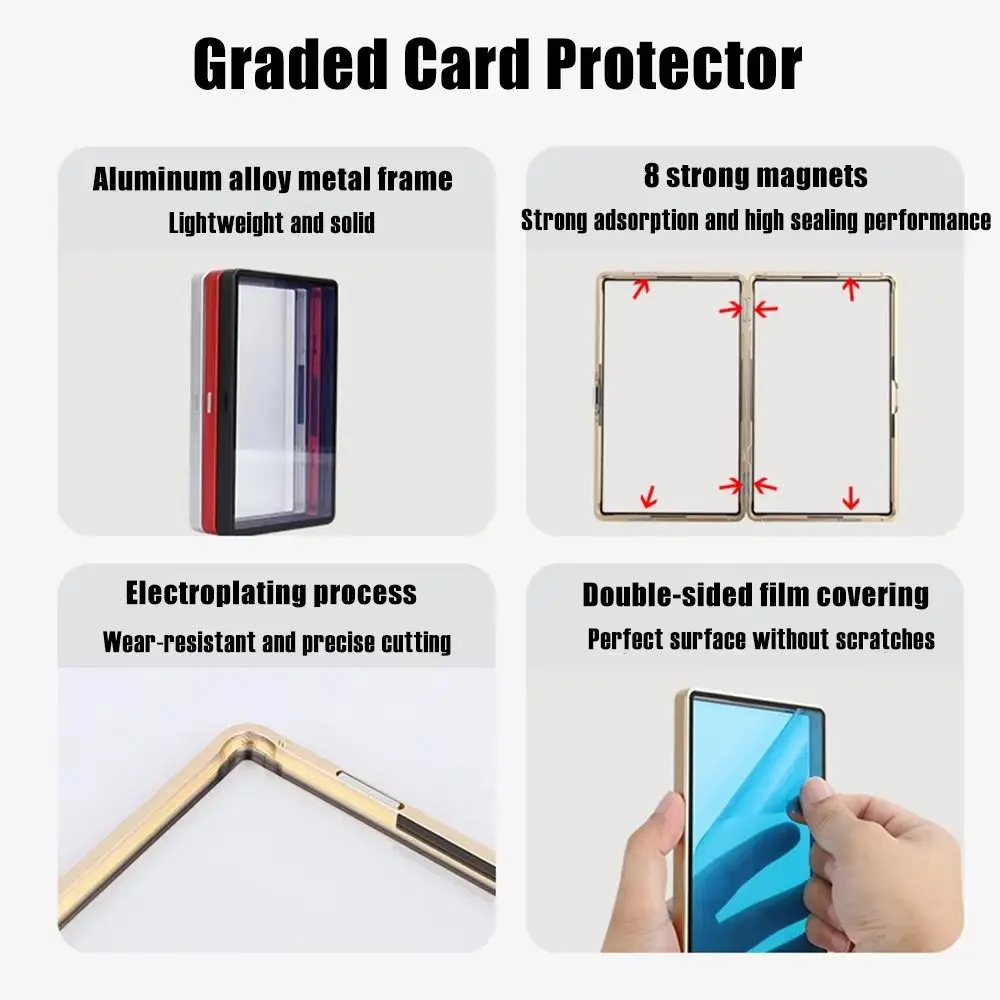 Graded Card Protector

Aluminum alloy metal frame
Lightweight and solid

8 strong magnets
Strong adsorption and high sealing performance

Electroplating process
Wear-resistant and precise cutting

Double-sided film covering
Perfect surface without scratches